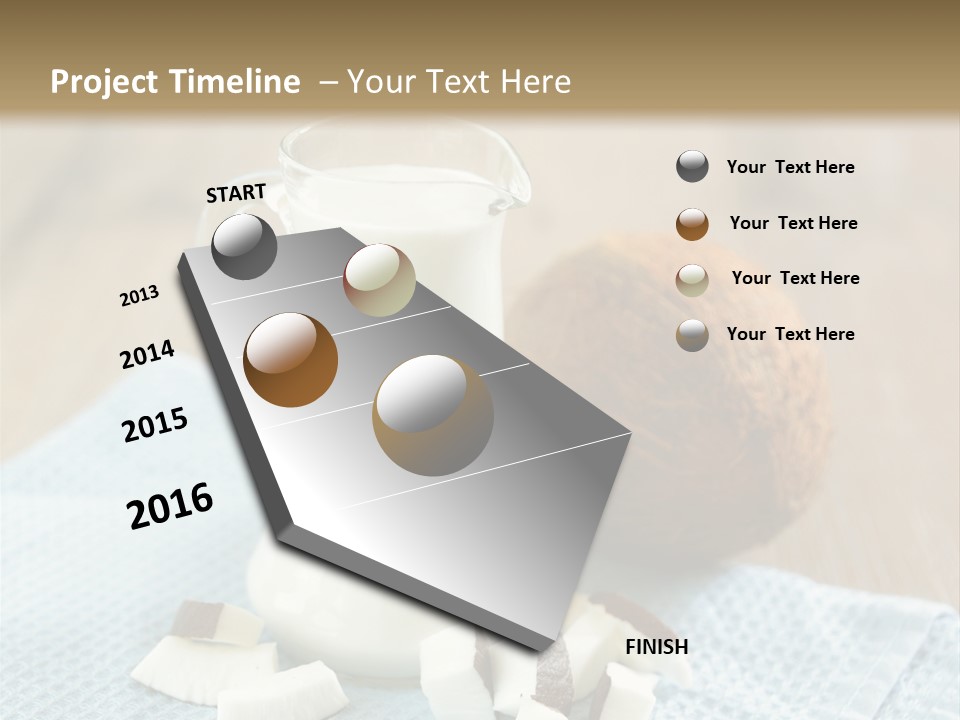 Project Timeline – Your Text Here

START

2013

2014

2015

2016

FINISH

Your Text Here

Your Text Here

Your Text Here

Your Text Here